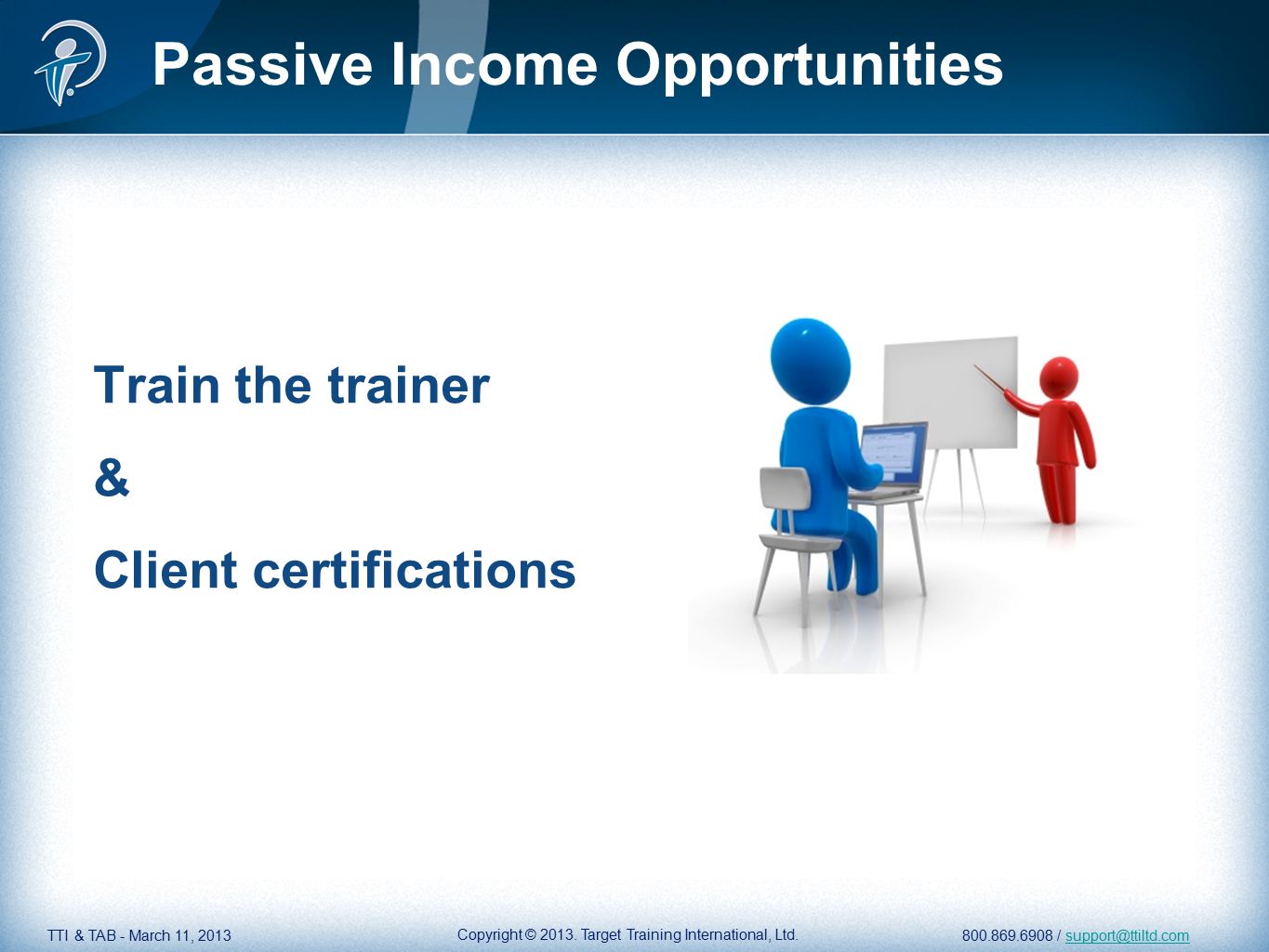 Passive Income Opportunities

Train the trainer

&

Client certifications

TTI & TAB - March 11, 2013

Copyright © 2013. Target Training International, Ltd.

800.869.6908 / support@ttiltd.com